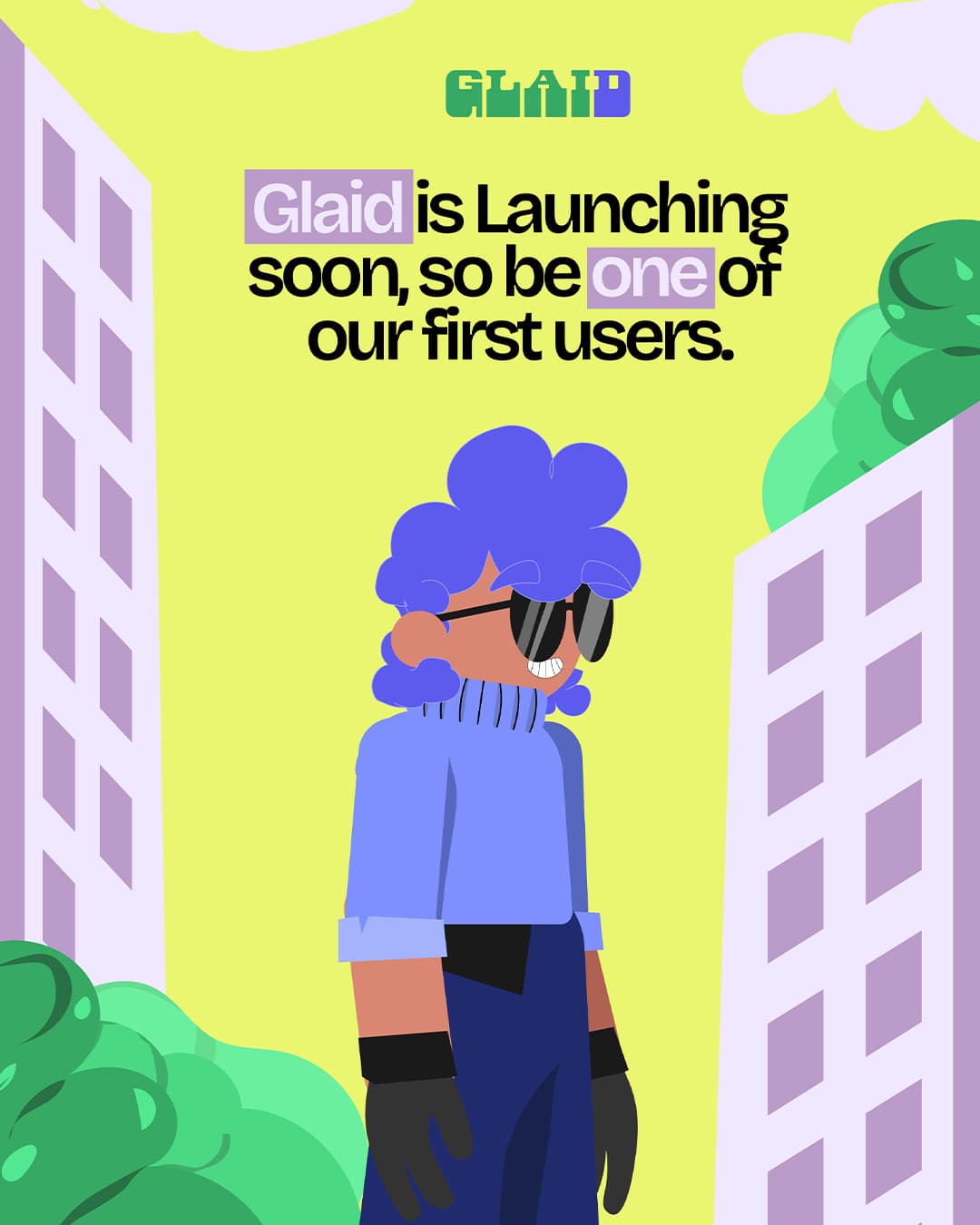 GLAID

Glaid is Launching soon, so be one of our first users.